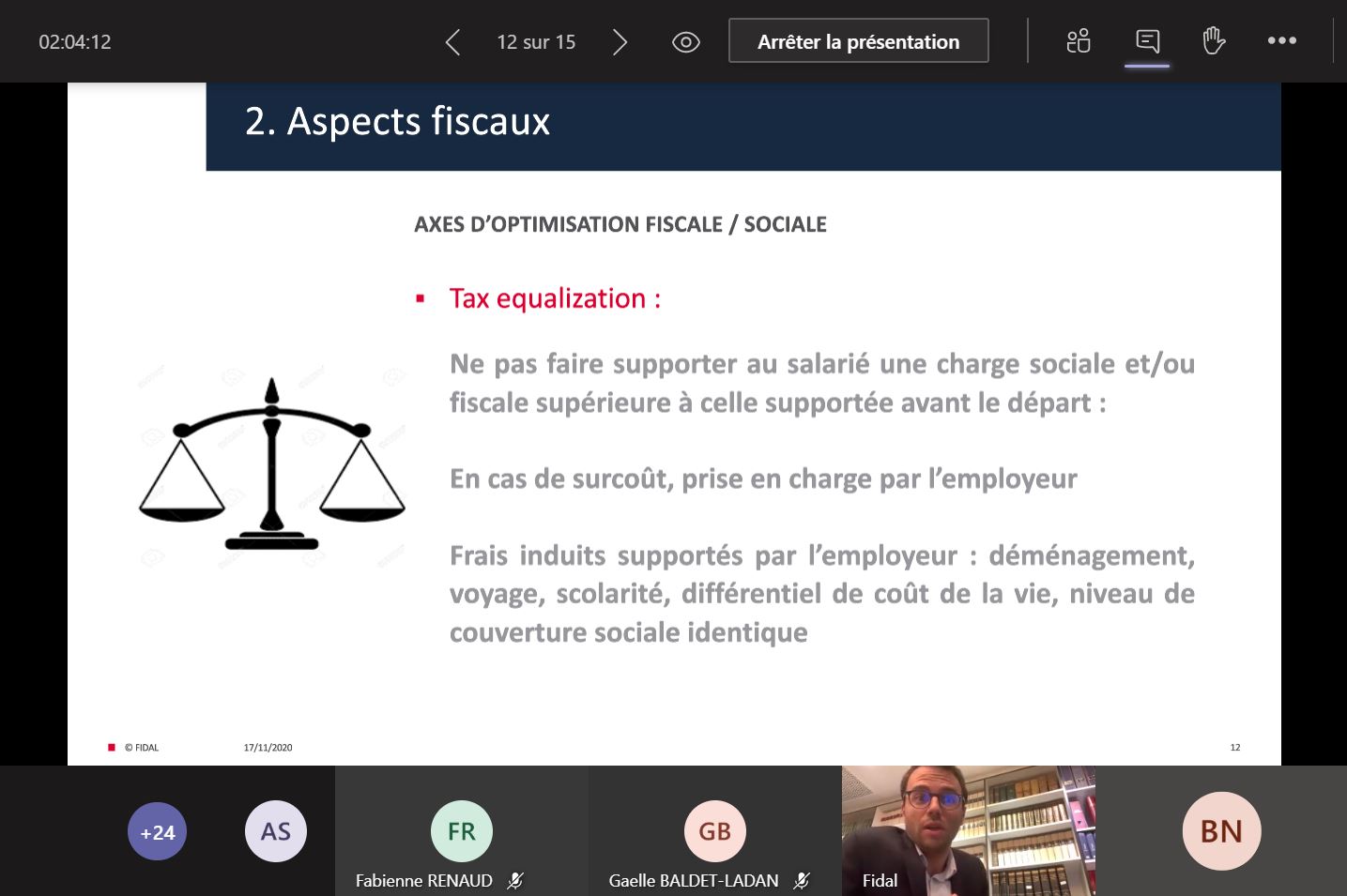 02:04:12

12 sur 15

Arrêter la présentation

2. Aspects fiscaux

AXES D'OPTIMISATION FISCALE / SOCIALE

▪ Tax equalization :

Ne pas faire supporter au salarié une charge sociale et/ou fiscale supérieure à celle supportée avant le départ :

En cas de surcoût, prise en charge par l'employeur

Frais induits supportés par l'employeur : déménagement, voyage, scolarité, différentiel de coût de la vie, niveau de couverture sociale identique

© FIDAL 17/11/2020 12

+24 AS

FR
Fabienne RENAUD

GB
Gaelle BALDET-LADAN

Fidal

BN